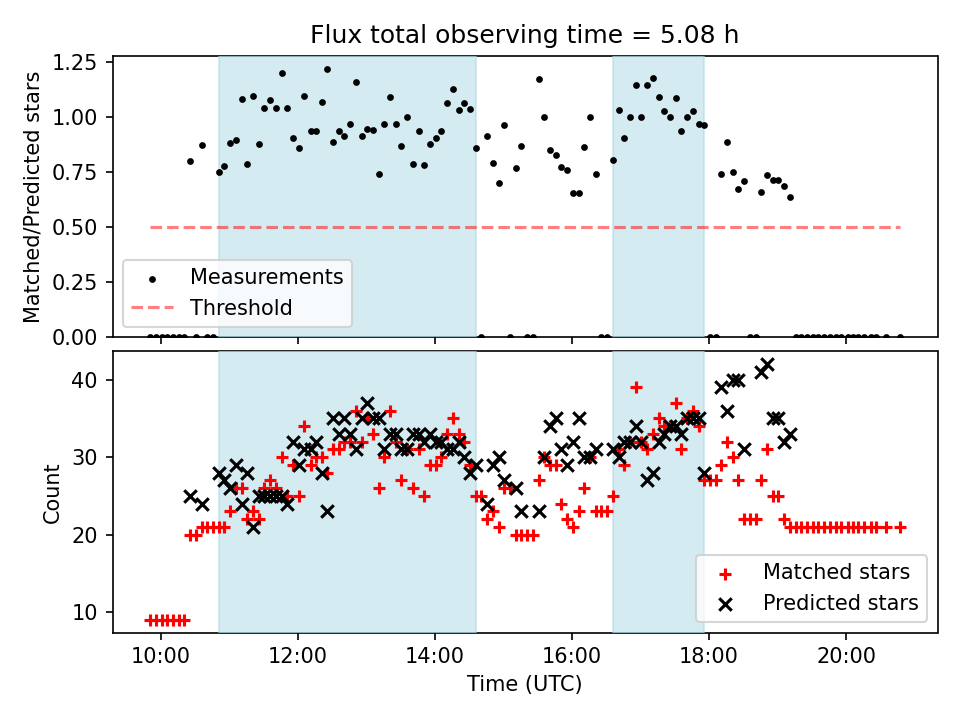 Flux total observing time = 5.08 h

Matched/Predicted stars

1.25
1.00
0.75
0.50
0.25
0.00

Measurements
Threshold

Count

40
30
20
10

Matched stars
Predicted stars

10:00
12:00
14:00
16:00
18:00
20:00

Time (UTC)